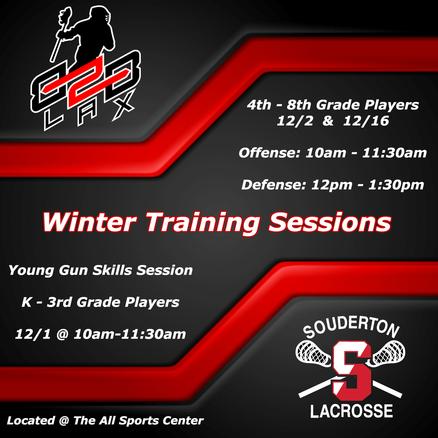 E2B LAX

4th - 8th Grade Players
12/2 & 12/16

Offense: 10am - 11:30am

Defense: 12pm - 1:30pm

Winter Training Sessions

Young Gun Skills Session

K - 3rd Grade Players

12/1 @ 10am-11:30am

SOUDERTON
S
LACROSSE

Located @ The All Sports Center